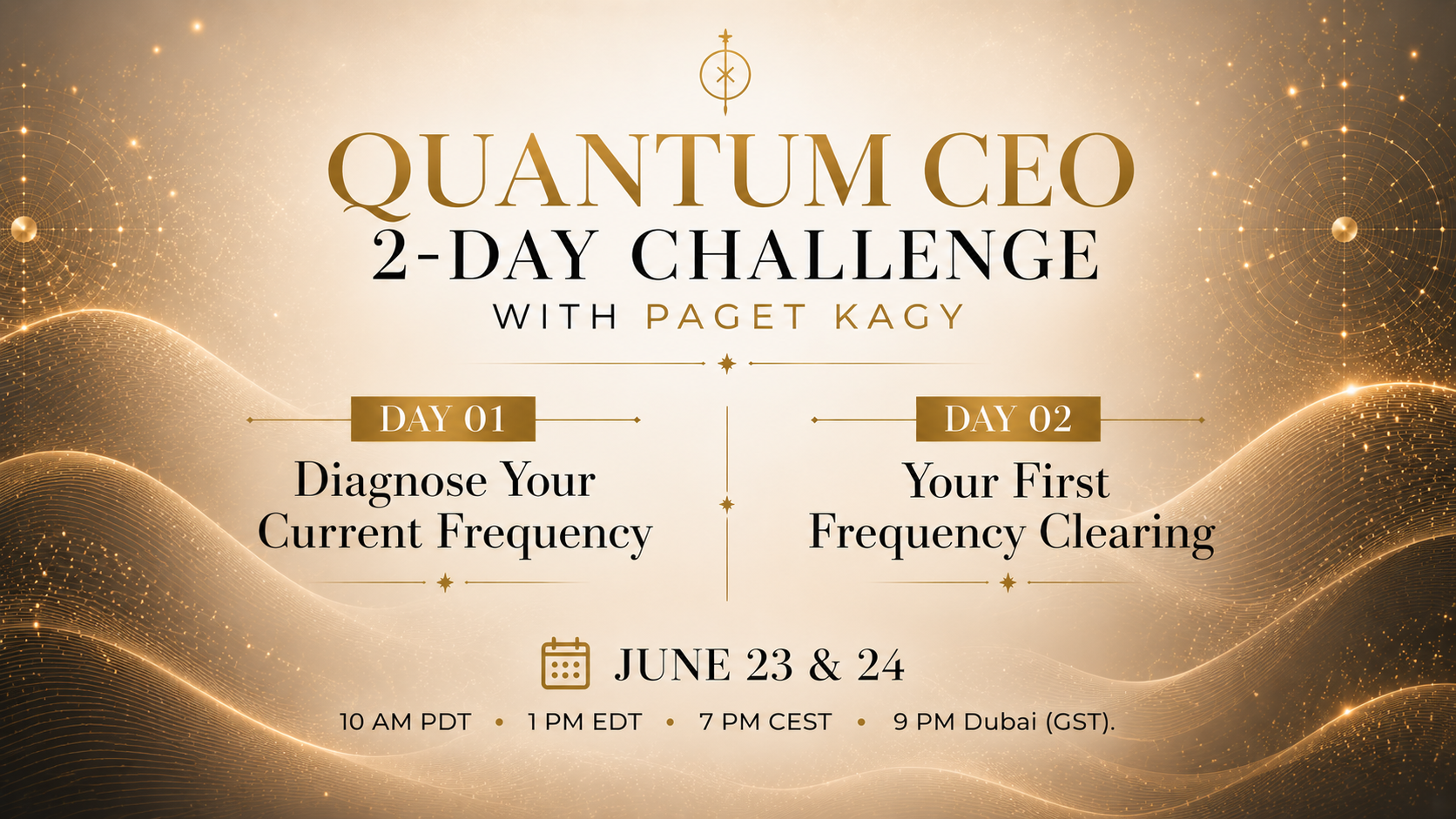 QUANTUM CEO
2-DAY CHALLENGE
WITH PAGET KAGY

DAY 01
Diagnose Your Current Frequency

DAY 02
Your First Frequency Clearing

JUNE 23 & 24
10 AM PDT • 1 PM EDT • 7 PM CEST • 9 PM Dubai (GST).